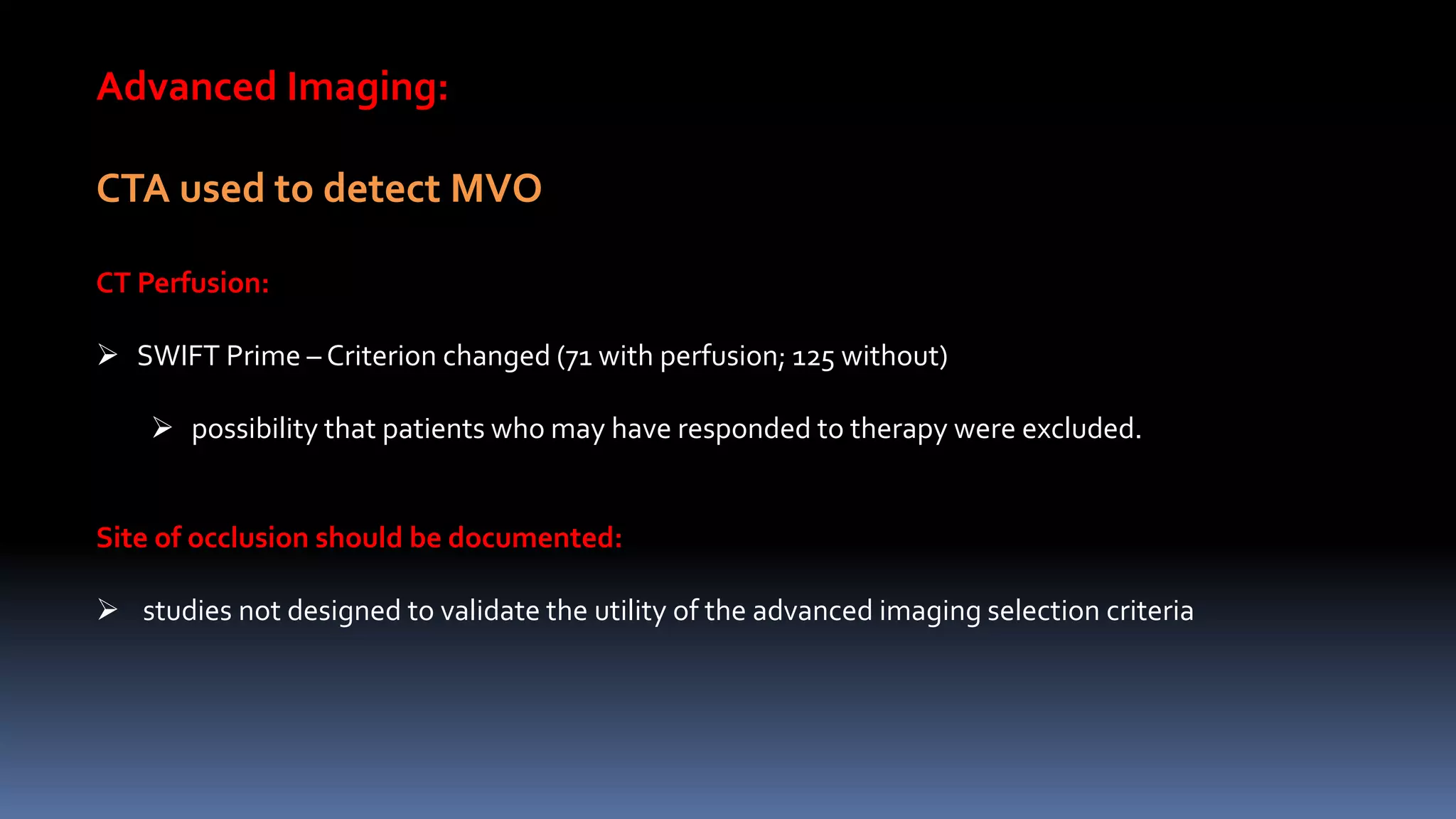 Advanced Imaging:

CTA used to detect MVO

CT Perfusion:

➢ SWIFT Prime – Criterion changed (71 with perfusion; 125 without)

➢ possibility that patients who may have responded to therapy were excluded.

Site of occlusion should be documented:

➢ studies not designed to validate the utility of the advanced imaging selection criteria